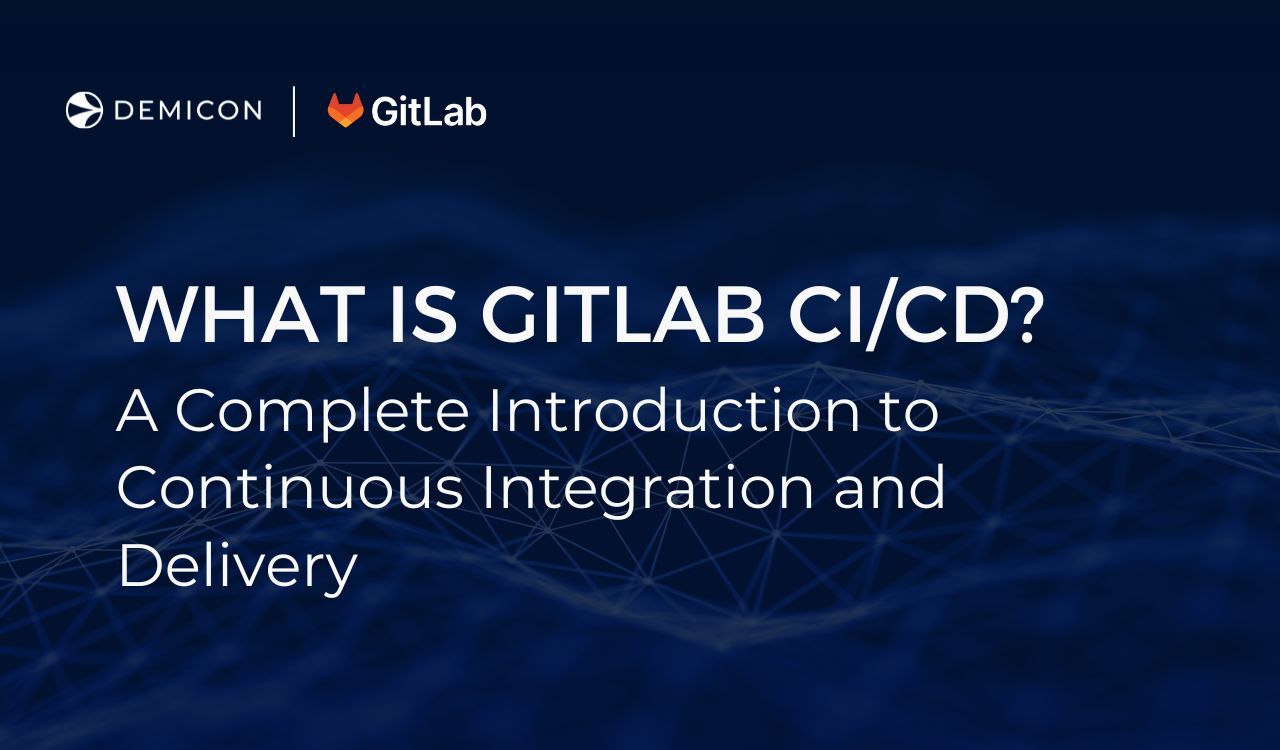 DEMICON | GitLab

WHAT IS GITLAB CI/CD?
A Complete Introduction to Continuous Integration and Delivery